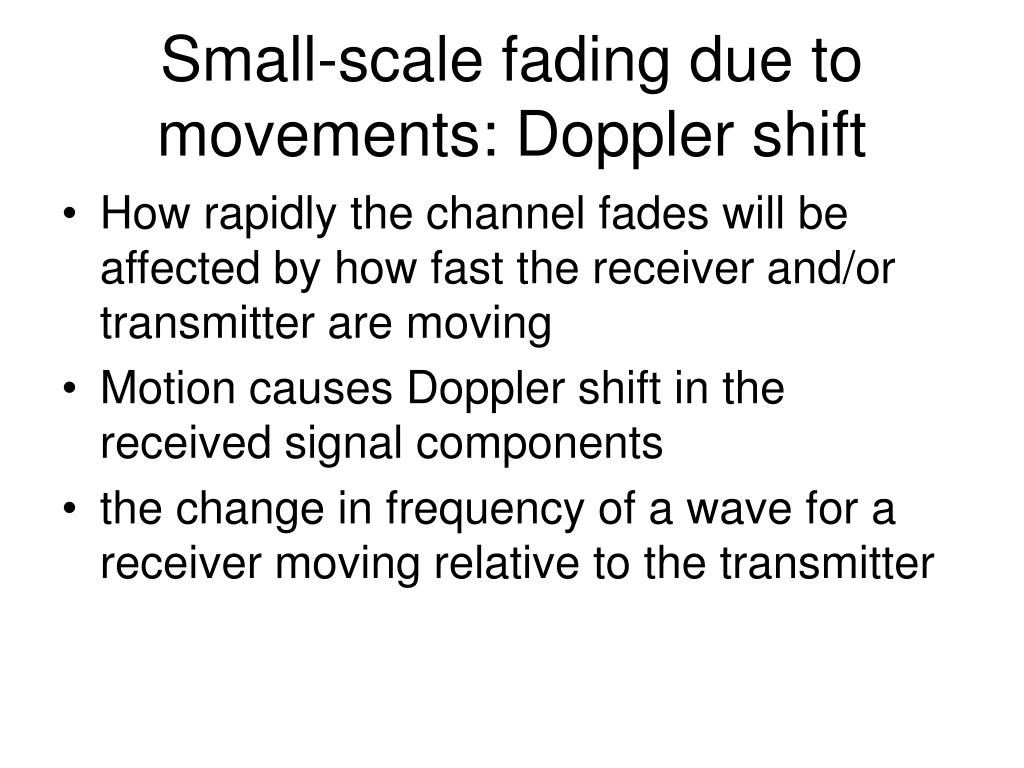 Small-scale fading due to movements: Doppler shift

• How rapidly the channel fades will be affected by how fast the receiver and/or transmitter are moving
• Motion causes Doppler shift in the received signal components
• the change in frequency of a wave for a receiver moving relative to the transmitter